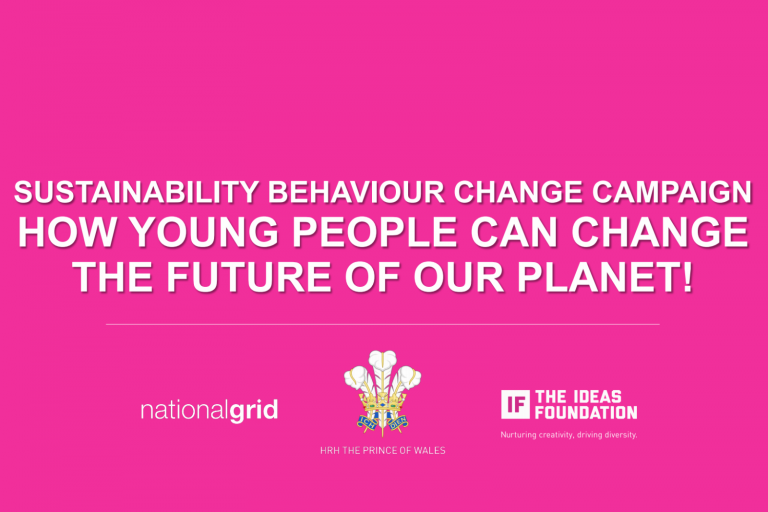 SUSTAINABILITY BEHAVIOUR CHANGE CAMPAIGN
HOW YOUNG PEOPLE CAN CHANGE THE FUTURE OF OUR PLANET!

nationalgrid

ICH DIEN

HRH THE PRINCE OF WALES

IF THE IDEAS FOUNDATION

Nurturing creativity, driving diversity.